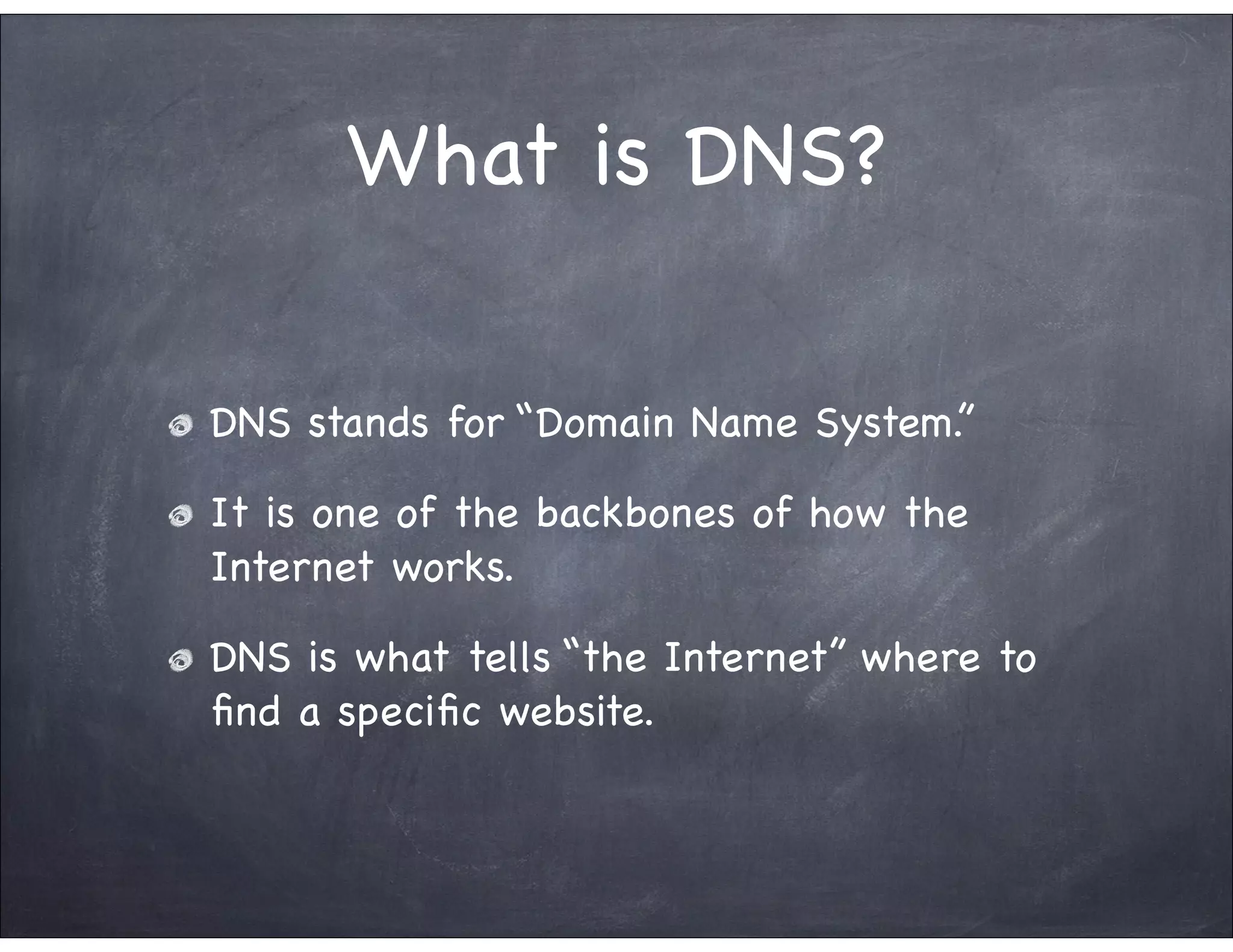 What is DNS?

DNS stands for “Domain Name System.”

It is one of the backbones of how the Internet works.

DNS is what tells “the Internet” where to find a specific website.